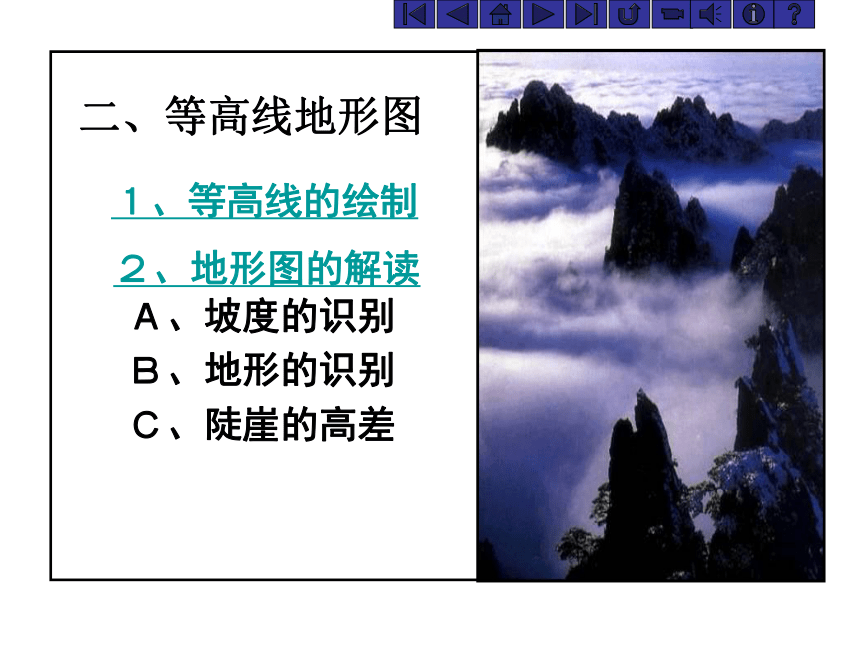 二、等高线地形图

１、等高线的绘制

２、地形图的解读

Ａ、坡度的识别

Ｂ、地形的识别

Ｃ、陡崖的高差